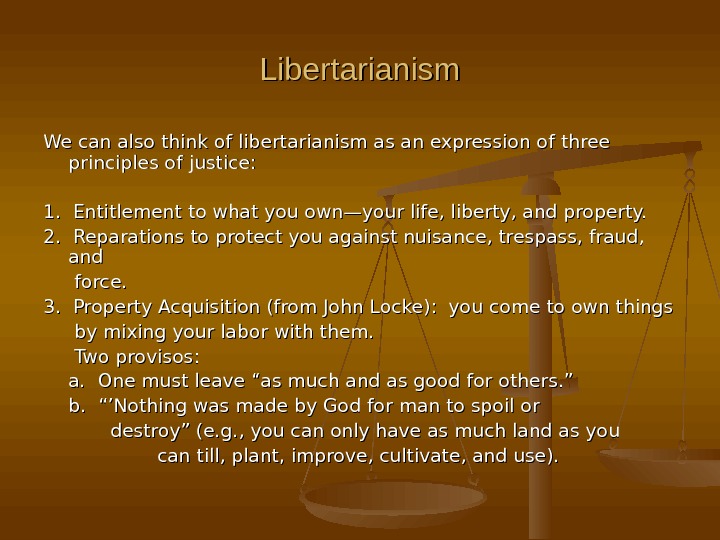 Libertarianism

We can also think of libertarianism as an expression of three principles of justice:

1. Entitlement to what you own—your life, liberty, and property.
2. Reparations to protect you against nuisance, trespass, fraud, and force.
3. Property Acquisition (from John Locke): you come to own things by mixing your labor with them.
Two provisos:
a. One must leave “as much and as good for others.”
b. “’Nothing was made by God for man to spoil or destroy” (e.g., you can only have as much land as you can till, plant, improve, cultivate, and use).